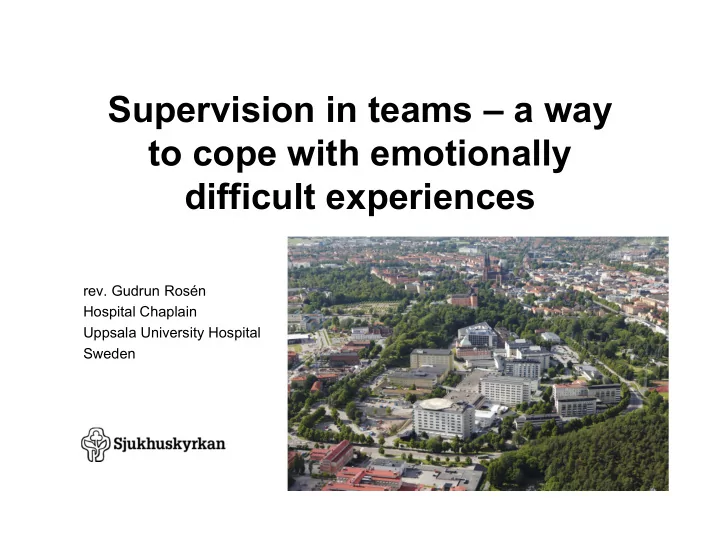 Supervision in teams – a way to cope with emotionally difficult experiences

rev. Gudrun Rosén
Hospital Chaplain
Uppsala University Hospital
Sweden

Sjukhuskyrkan